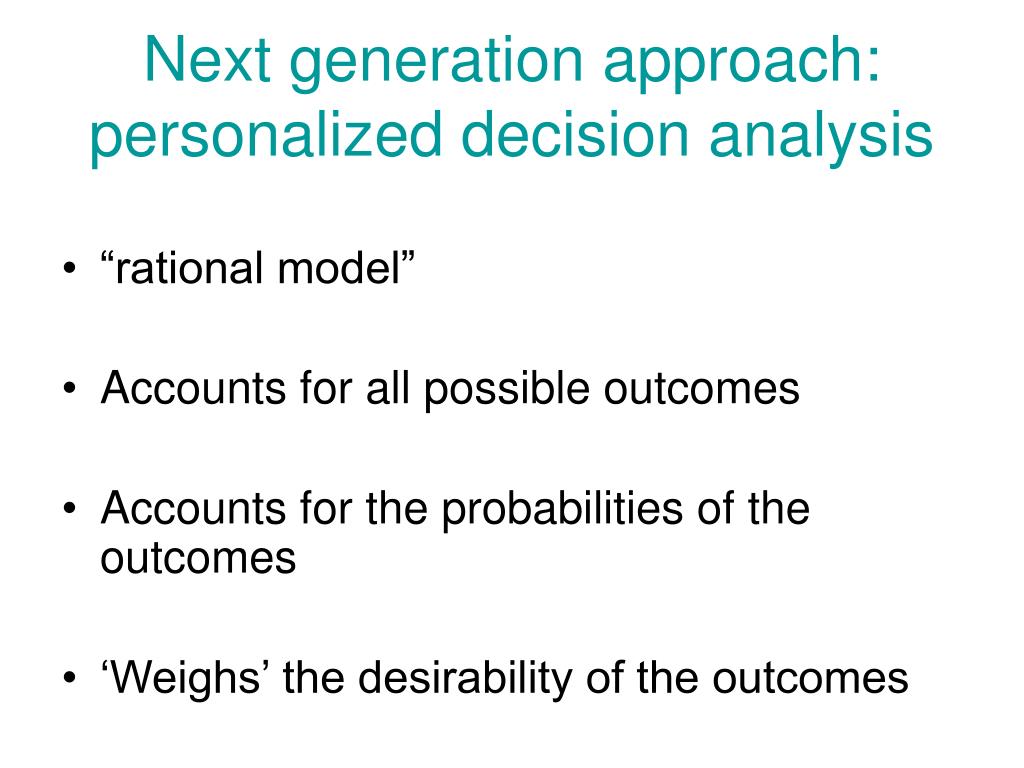 Next generation approach: personalized decision analysis

• “rational model”

• Accounts for all possible outcomes

• Accounts for the probabilities of the outcomes

• ‘Weighs’ the desirability of the outcomes